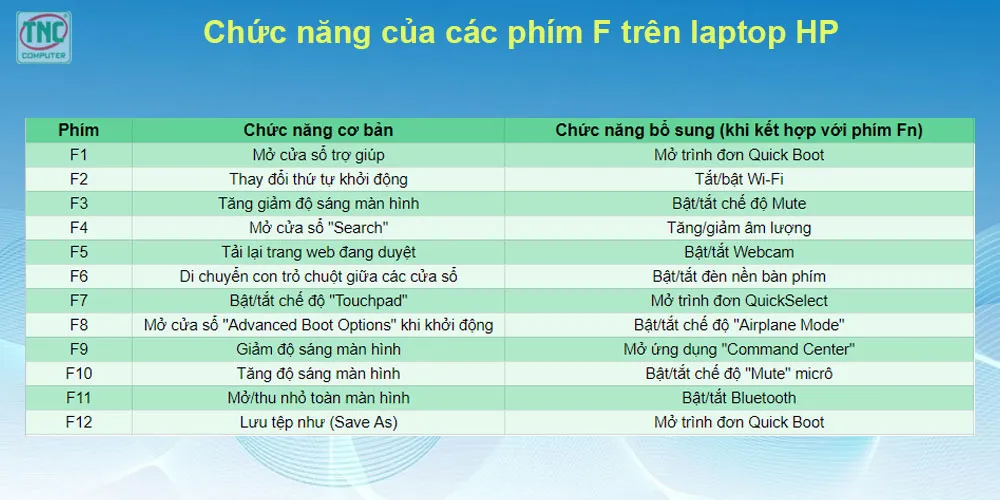 TNC COMPUTER

Chức năng của các phím F trên laptop HP

| Phím | Chức năng cơ bản | Chức năng bổ sung (khi kết hợp với phím Fn) |
|---|---|---|
| F1 | Mở cửa sổ trợ giúp | Mở trình đơn Quick Boot |
| F2 | Thay đổi thứ tự khởi động | Tắt/bật Wi-Fi |
| F3 | Tăng giảm độ sáng màn hình | Bật/tắt chế độ Mute |
| F4 | Mở cửa sổ "Search" | Tăng/giảm âm lượng |
| F5 | Tải lại trang web đang duyệt | Bật/tắt Webcam |
| F6 | Di chuyển con trỏ chuột giữa các cửa sổ | Bật/tắt đèn nền bàn phím |
| F7 | Bật/tắt chế độ "Touchpad" | Mở trình đơn QuickSelect |
| F8 | Mở cửa sổ "Advanced Boot Options" khi khởi động | Bật/tắt chế độ "Airplane Mode" |
| F9 | Giảm độ sáng màn hình | Mở ứng dụng "Command Center" |
| F10 | Tăng độ sáng màn hình | Bật/tắt chế độ "Mute" micrô |
| F11 | Mở/thu nhỏ toàn màn hình | Bật/tắt Bluetooth |
| F12 | Lưu tệp như (Save As) | Mở trình đơn Quick Boot |